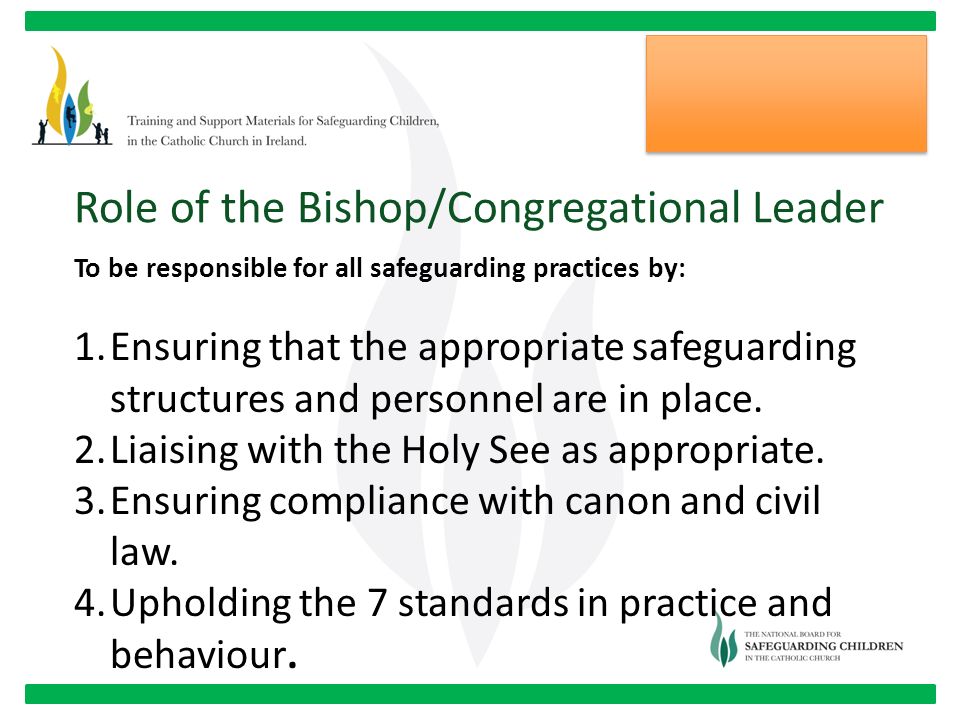 Training and Support Materials for Safeguarding Children, in the Catholic Church in Ireland.

Role of the Bishop/Congregational Leader

To be responsible for all safeguarding practices by:

1. Ensuring that the appropriate safeguarding structures and personnel are in place.
2. Liaising with the Holy See as appropriate.
3. Ensuring compliance with canon and civil law.
4. Upholding the 7 standards in practice and behaviour.

THE NATIONAL BOARD FOR
SAFEGUARDING CHILDREN
IN THE CATHOLIC CHURCH